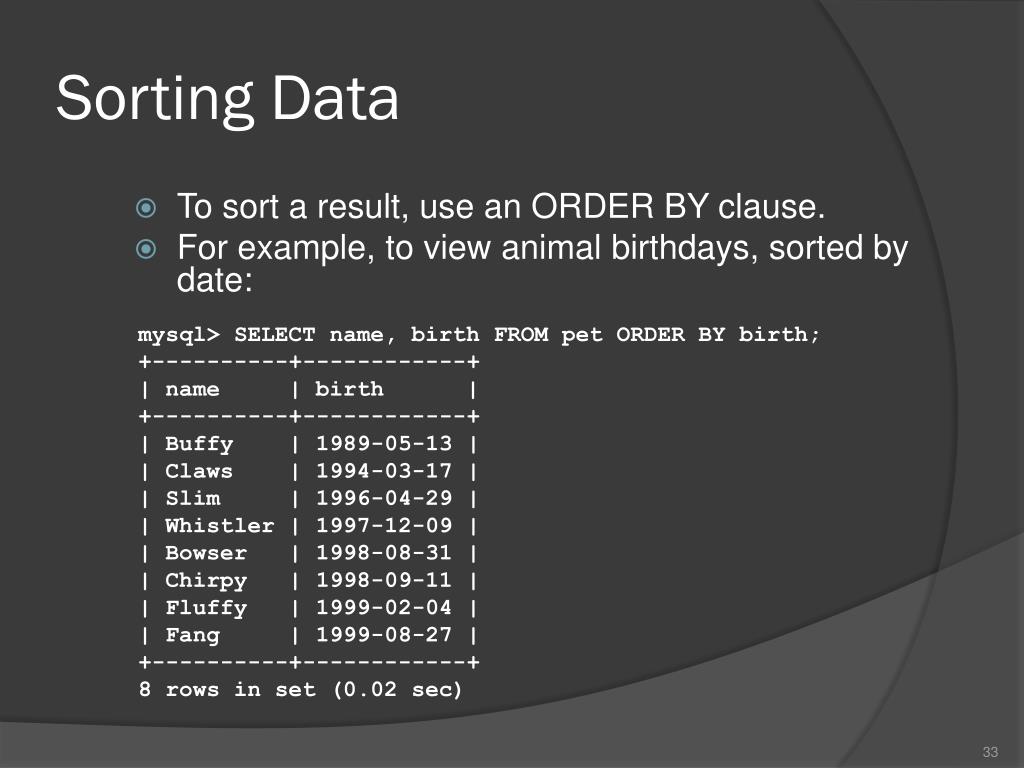 Sorting Data

To sort a result, use an ORDER BY clause.

For example, to view animal birthdays, sorted by date:

mysql> SELECT name, birth FROM pet ORDER BY birth;
+----------+------------+
| name     | birth      |
+----------+------------+
| Buffy    | 1989-05-13 |
| Claws    | 1994-03-17 |
| Slim     | 1996-04-29 |
| Whistler | 1997-12-09 |
| Bowser   | 1998-08-31 |
| Chirpy   | 1998-09-11 |
| Fluffy   | 1999-02-04 |
| Fang     | 1999-08-27 |
+----------+------------+
8 rows in set (0.02 sec)

33